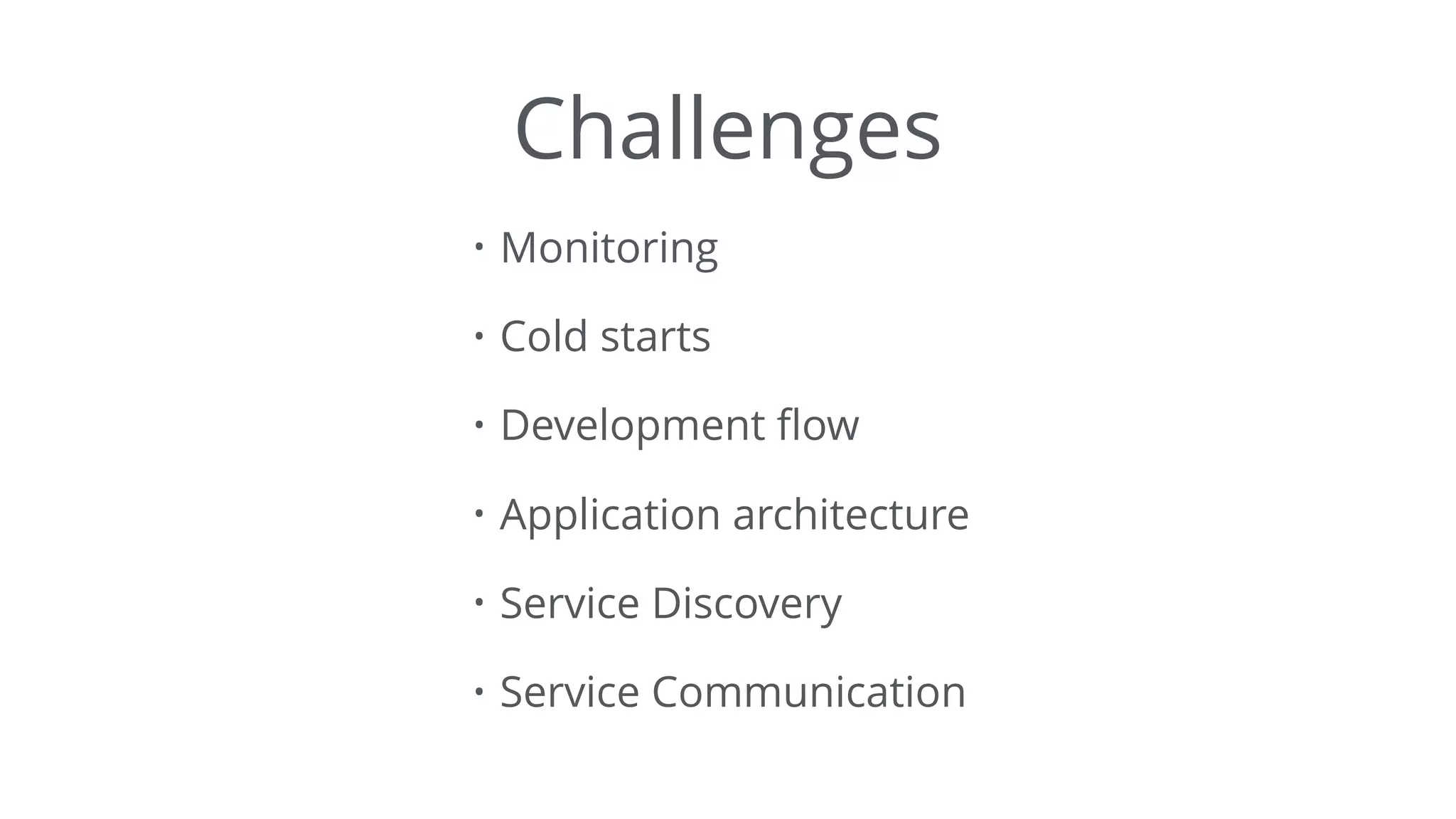 Challenges

• Monitoring
• Cold starts
• Development flow
• Application architecture
• Service Discovery
• Service Communication